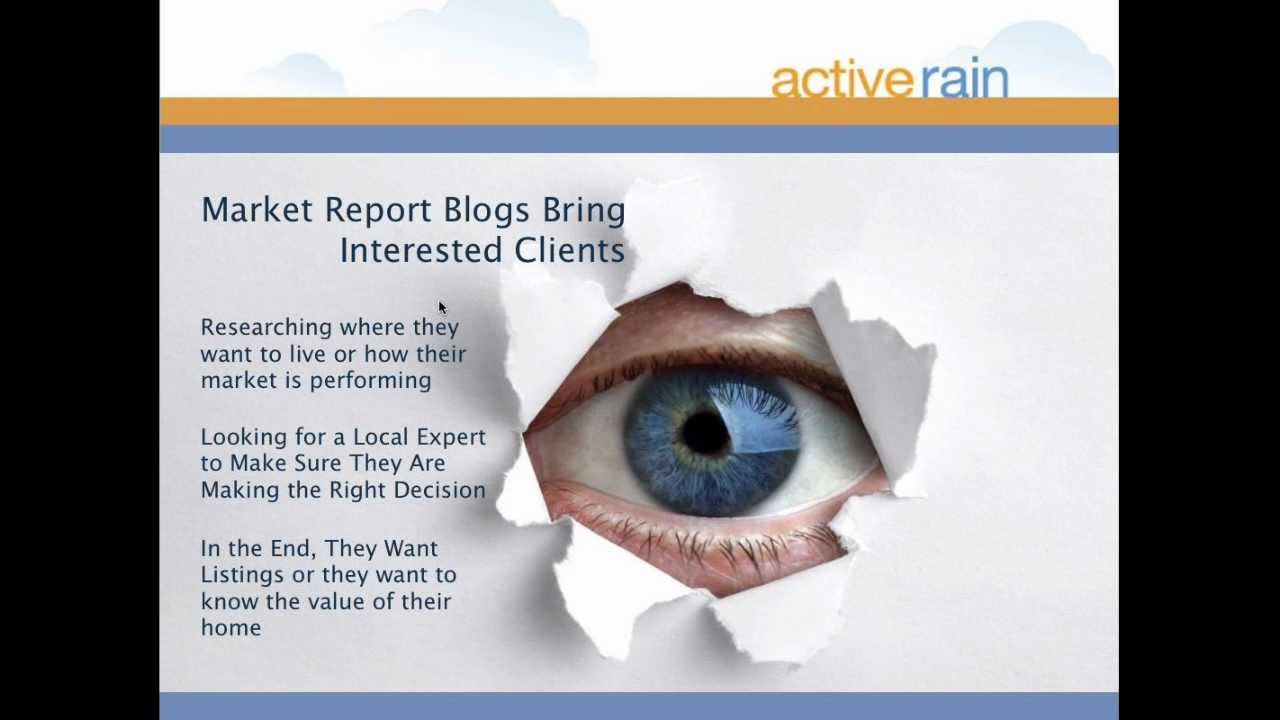 activerain

Market Report Blogs Bring Interested Clients

Researching where they want to live or how their market is performing

Looking for a Local Expert to Make Sure They Are Making the Right Decision

In the End, They Want Listings or they want to know the value of their home